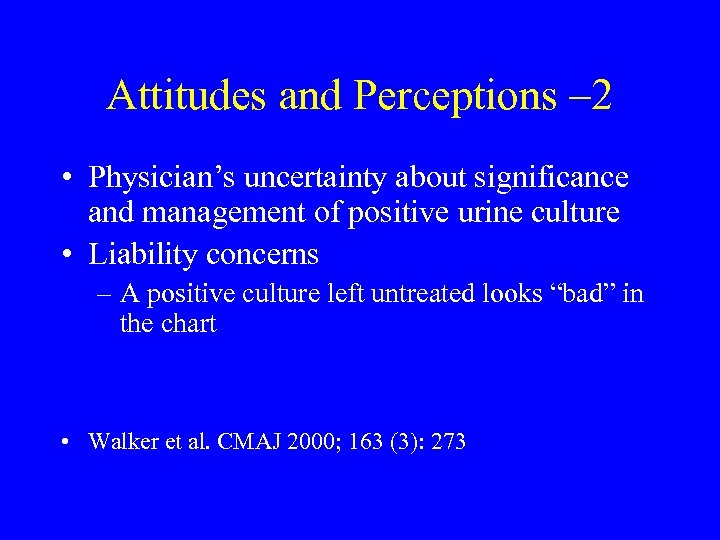 Attitudes and Perceptions –2

• Physician’s uncertainty about significance and management of positive urine culture
• Liability concerns
– A positive culture left untreated looks “bad” in the chart

• Walker et al. CMAJ 2000; 163 (3): 273